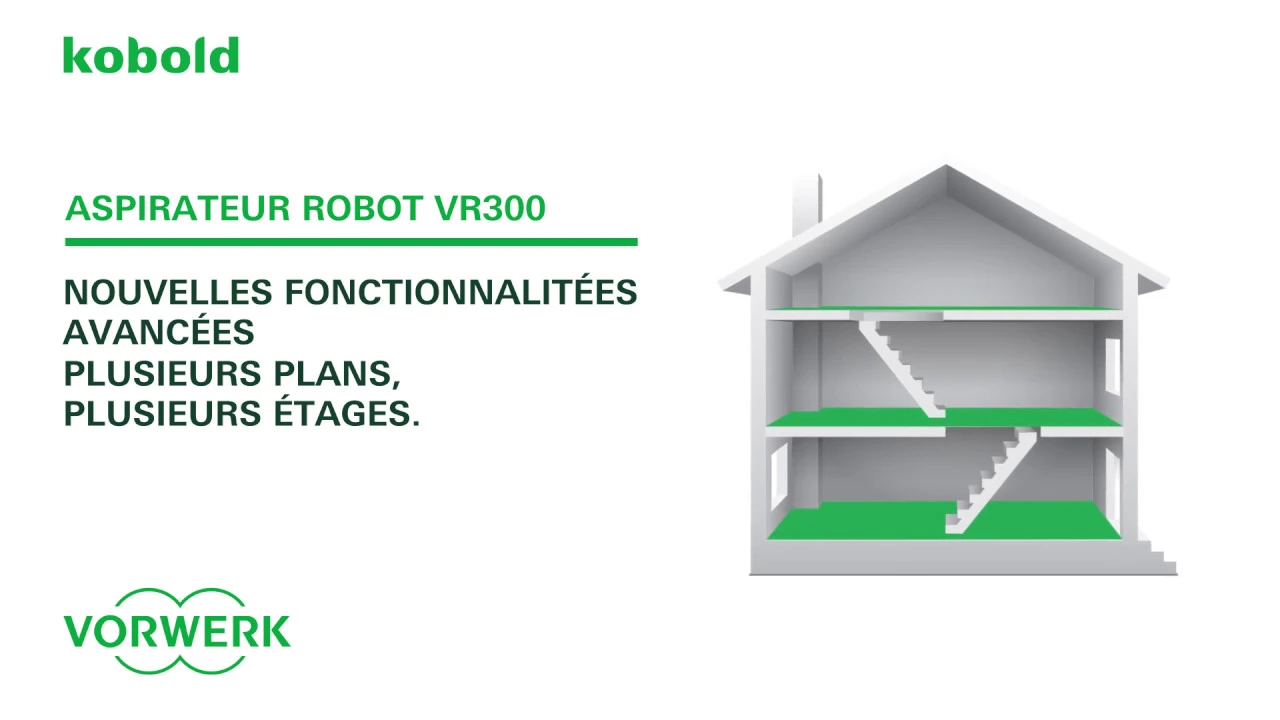 kobold

ASPIRATEUR ROBOT VR300

NOUVELLES FONCTIONNALITÉES AVANCÉES
PLUSIEURS PLANS,
PLUSIEURS ÉTAGES.

VORWERK